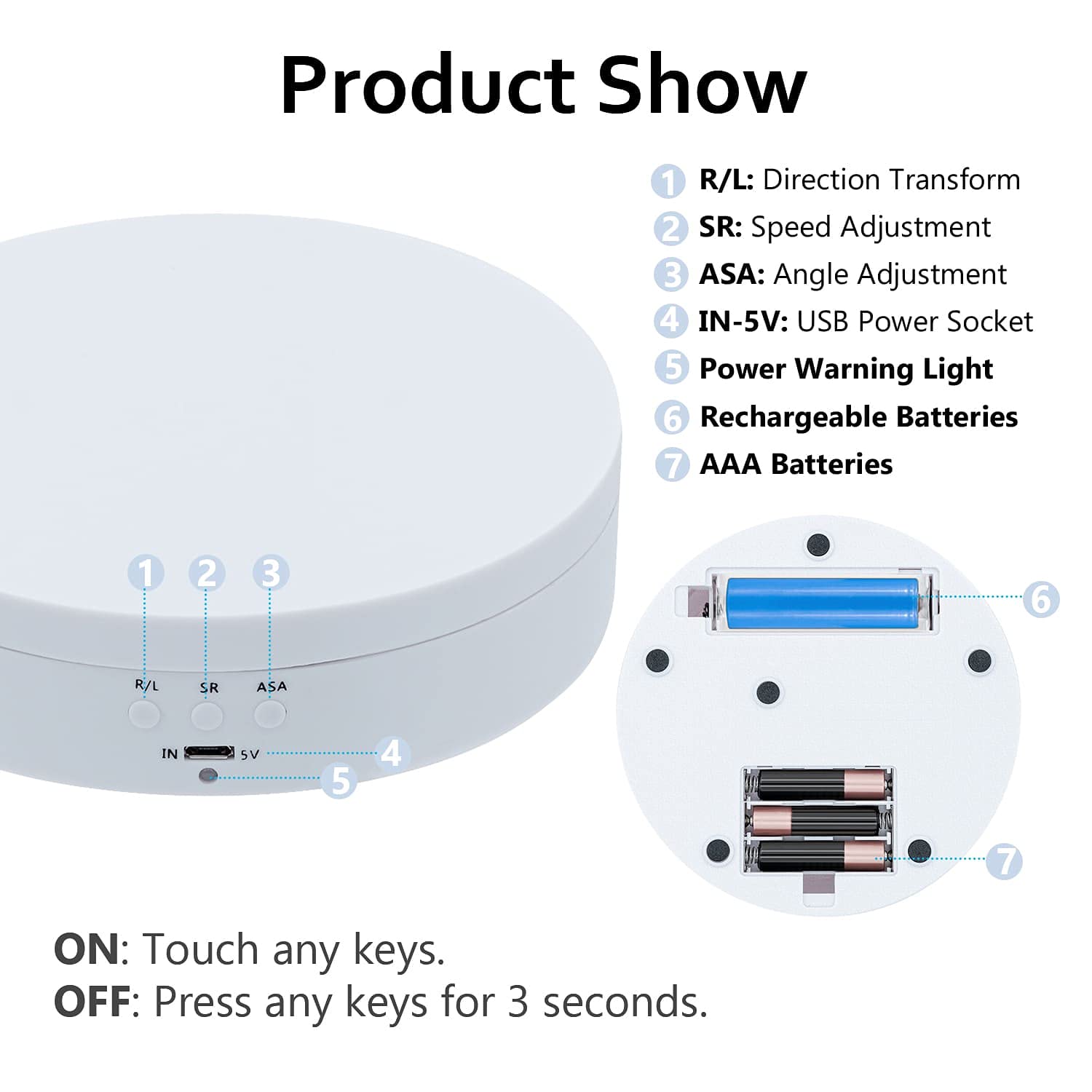 Product Show

1 R/L: Direction Transform
2 SR: Speed Adjustment
3 ASA: Angle Adjustment
4 IN-5V: USB Power Socket
5 Power Warning Light
6 Rechargeable Batteries
7 AAA Batteries

1 2 3
R/L SR ASA
IN 5V 4
5

6

7

ON: Touch any keys.
OFF: Press any keys for 3 seconds.